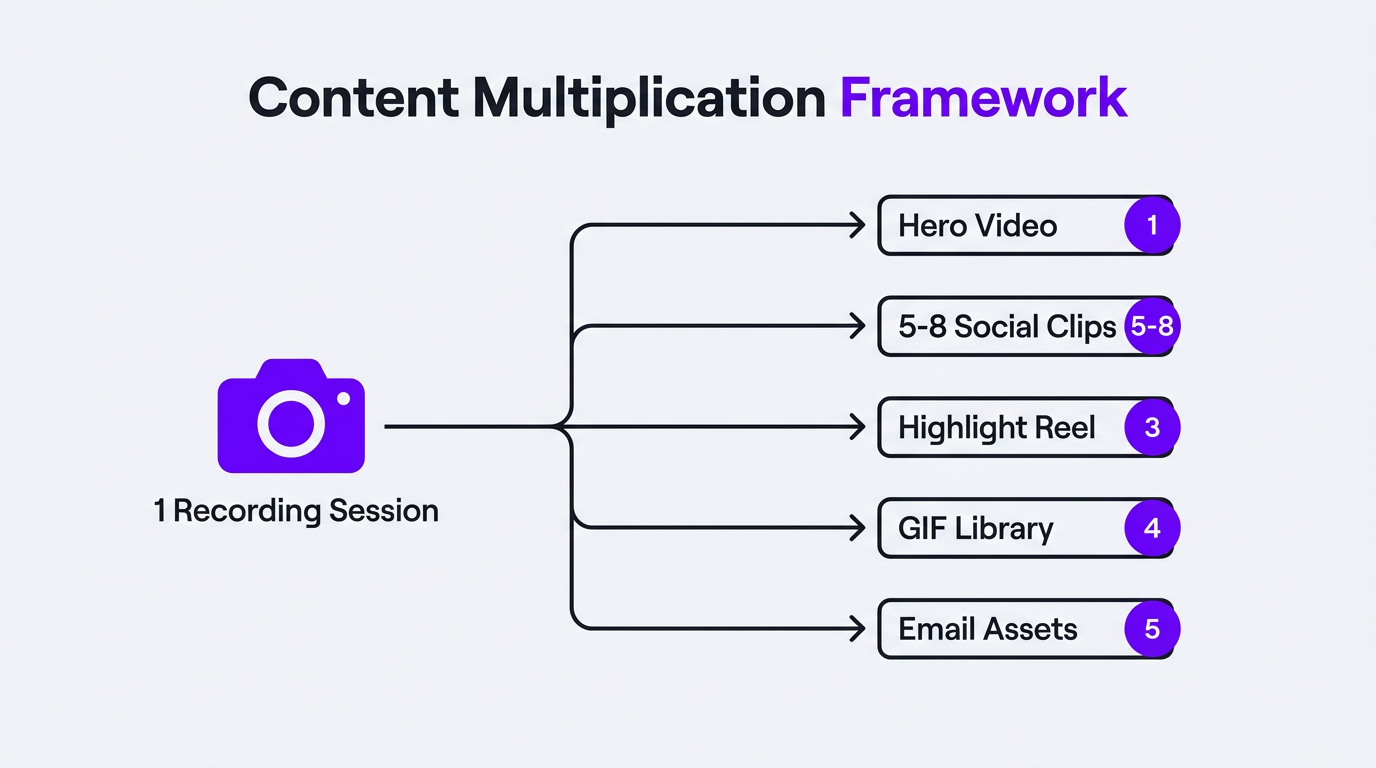 Content Multiplication Framework

1 Recording Session

Hero Video 1

5-8 Social Clips 5-8

Highlight Reel 3

GIF Library 4

Email Assets 5